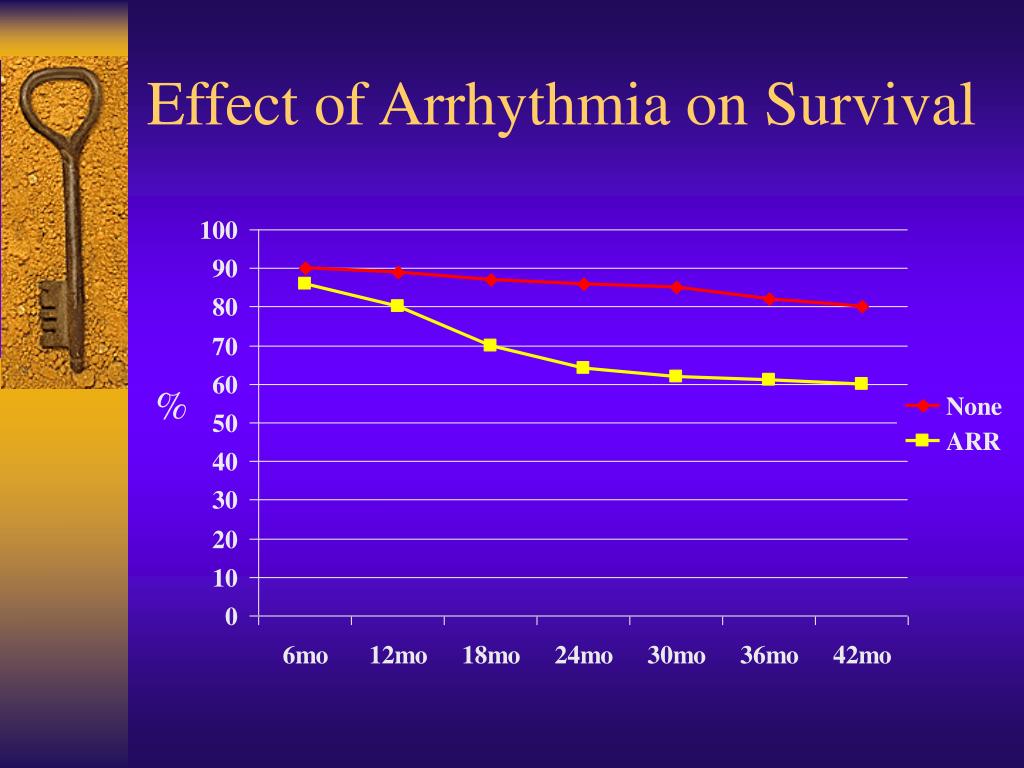 Effect of Arrhythmia on Survival

100
90
80
70
60
50
40
30
20
10
0

%

6mo 12mo 18mo 24mo 30mo 36mo 42mo

None
ARR